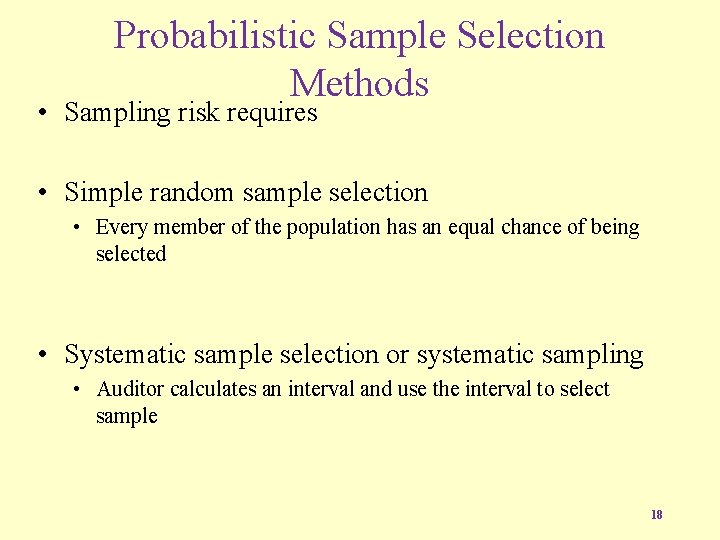 Probabilistic Sample Selection Methods

• Sampling risk requires

• Simple random sample selection
  • Every member of the population has an equal chance of being selected

• Systematic sample selection or systematic sampling
  • Auditor calculates an interval and use the interval to select sample

18